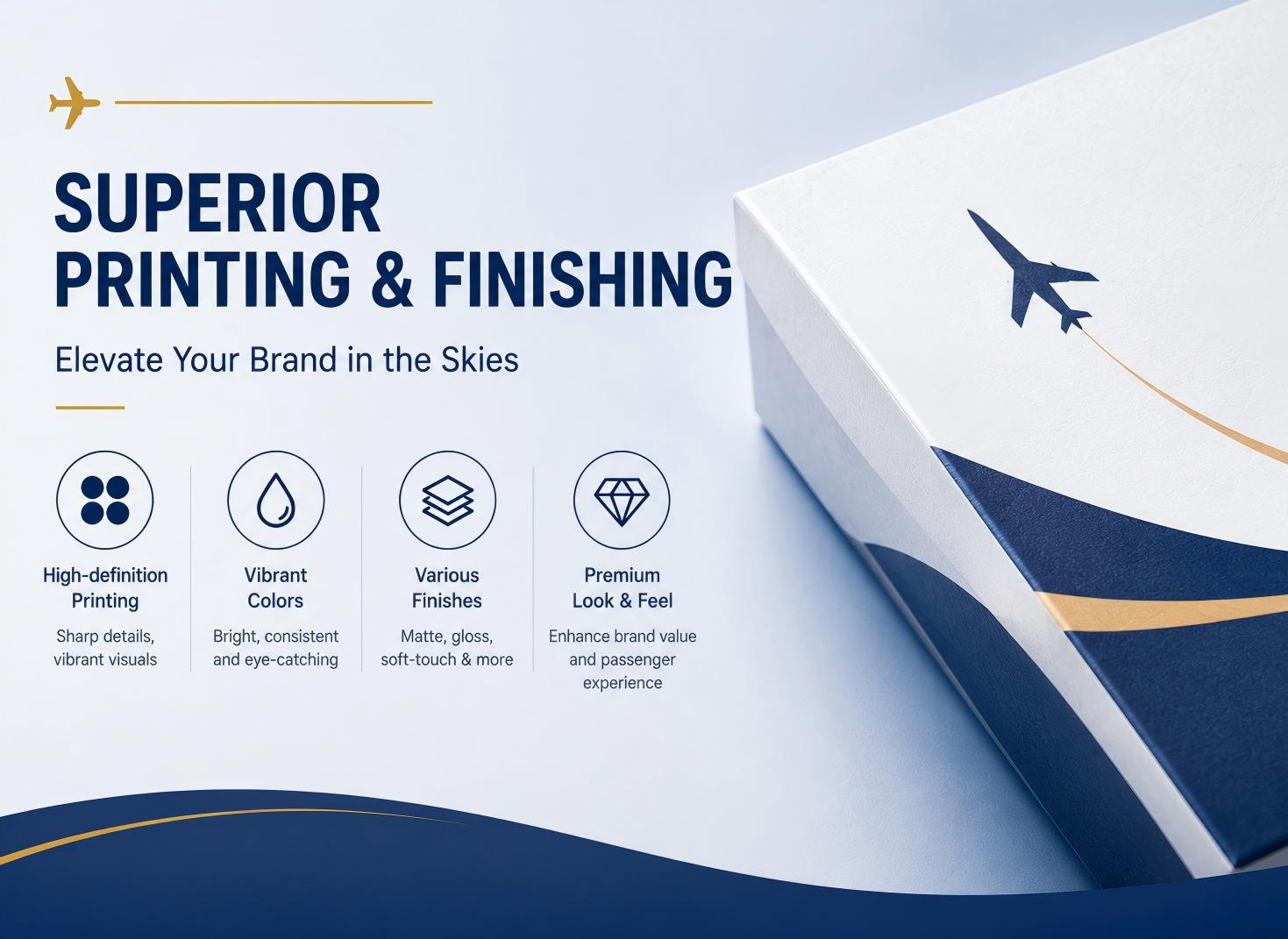 SUPERIOR
PRINTING & FINISHING

Elevate Your Brand in the Skies

High-definition Printing
Sharp details, vibrant visuals

Vibrant Colors
Bright, consistent and eye-catching

Various Finishes
Matte, gloss, soft-touch & more

Premium Look & Feel
Enhance brand value and passenger experience